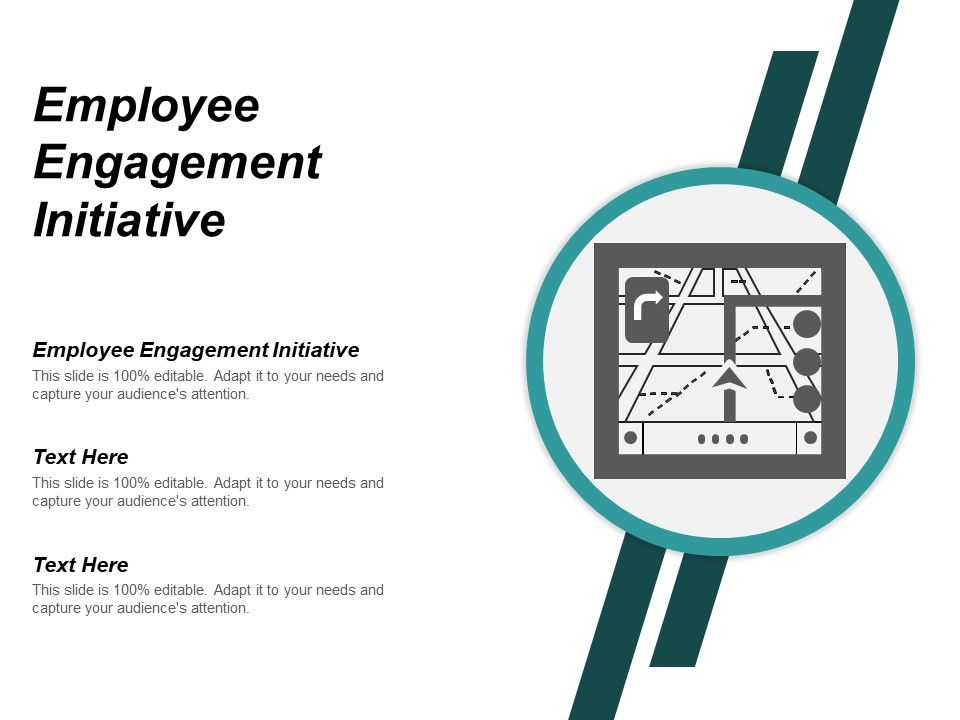 Employee Engagement Initiative

Employee Engagement Initiative
This slide is 100% editable. Adapt it to your needs and capture your audience's attention.

Text Here
This slide is 100% editable. Adapt it to your needs and capture your audience's attention.

Text Here
This slide is 100% editable. Adapt it to your needs and capture your audience's attention.